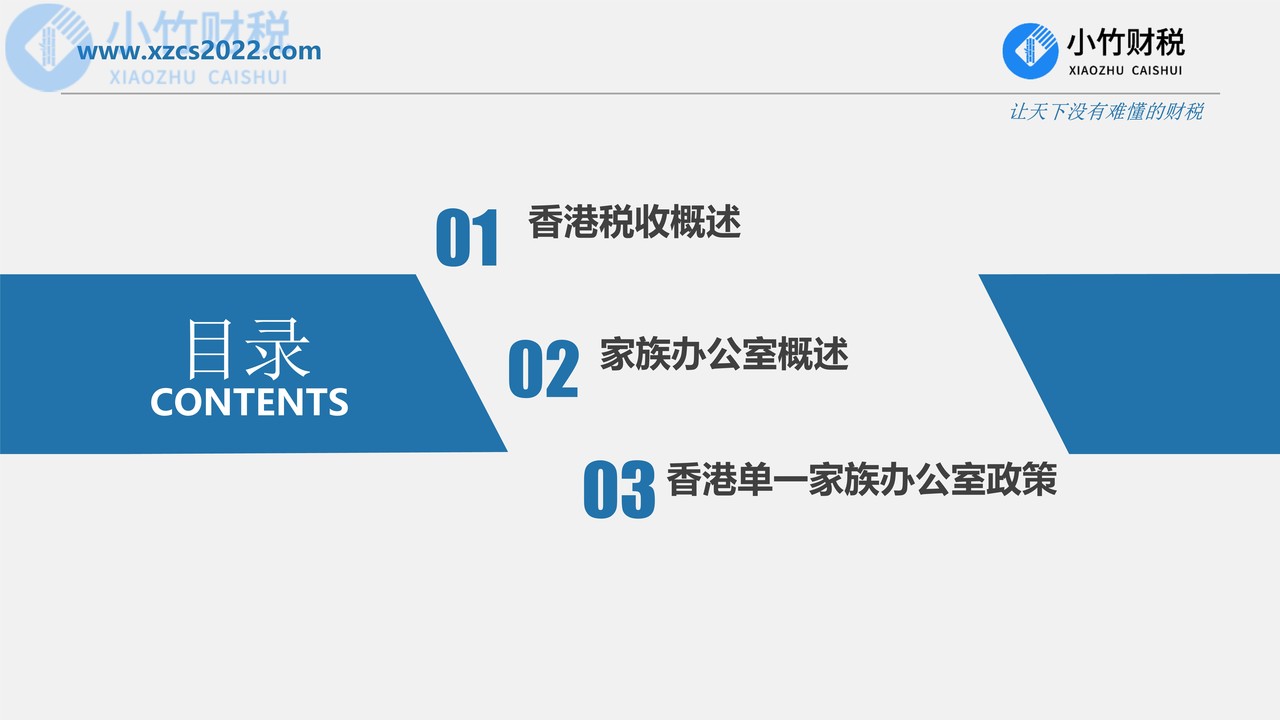 小竹财税
www.xzcs2022.com
XIAOZHU CAISHUI

小竹财税
XIAOZHU CAISHUI
让天下没有难懂的财税

目录
CONTENTS

01 香港税收概述

02 家族办公室概述

03 香港单一家族办公室政策